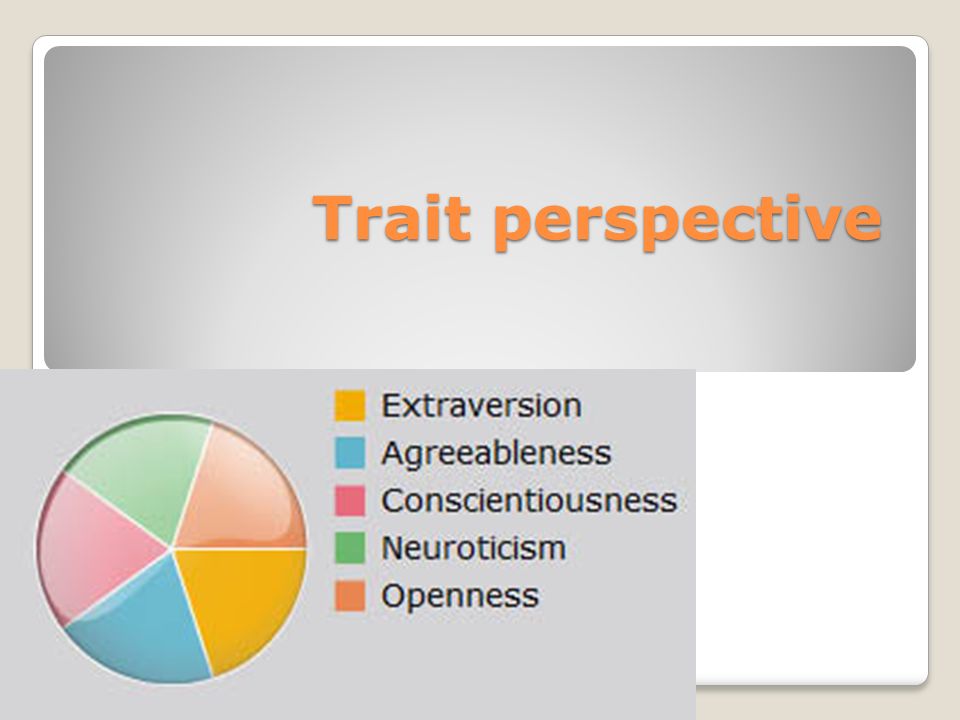 Trait perspective

Extraversion
Agreeableness
Conscientiousness
Neuroticism
Openness